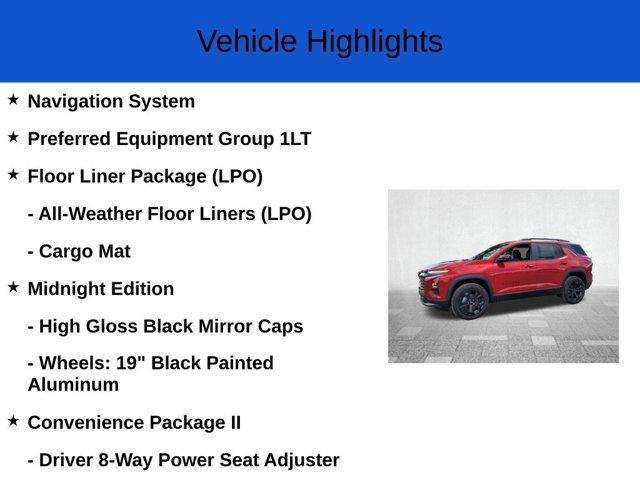 Vehicle Highlights

★ Navigation System

★ Preferred Equipment Group 1LT

★ Floor Liner Package (LPO)

- All-Weather Floor Liners (LPO)

- Cargo Mat

★ Midnight Edition

- High Gloss Black Mirror Caps

- Wheels: 19" Black Painted Aluminum

★ Convenience Package II

- Driver 8-Way Power Seat Adjuster